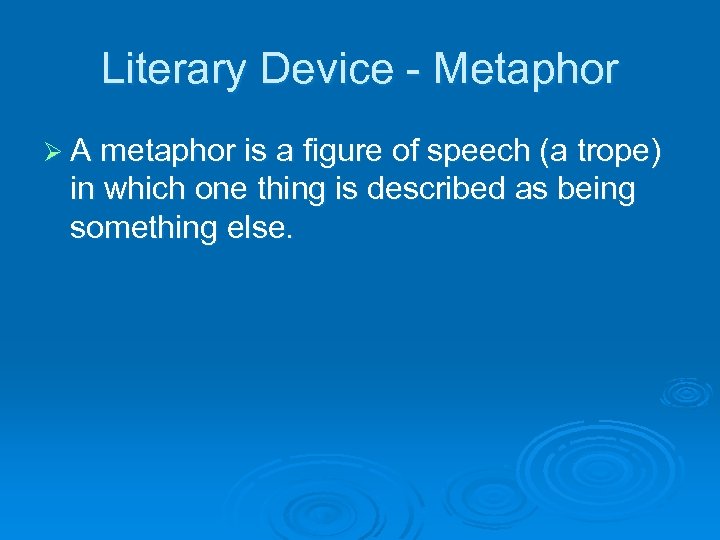 Literary Device - Metaphor

➢ A metaphor is a figure of speech (a trope) in which one thing is described as being something else.